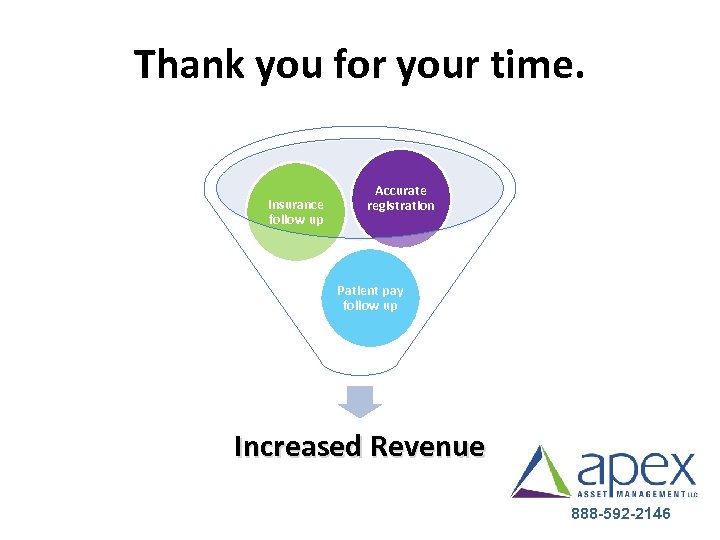 Thank you for your time.

Insurance follow up

Accurate registration

Patient pay follow up

Increased Revenue

apex
ASSET MANAGEMENT LLC
888-592-2146